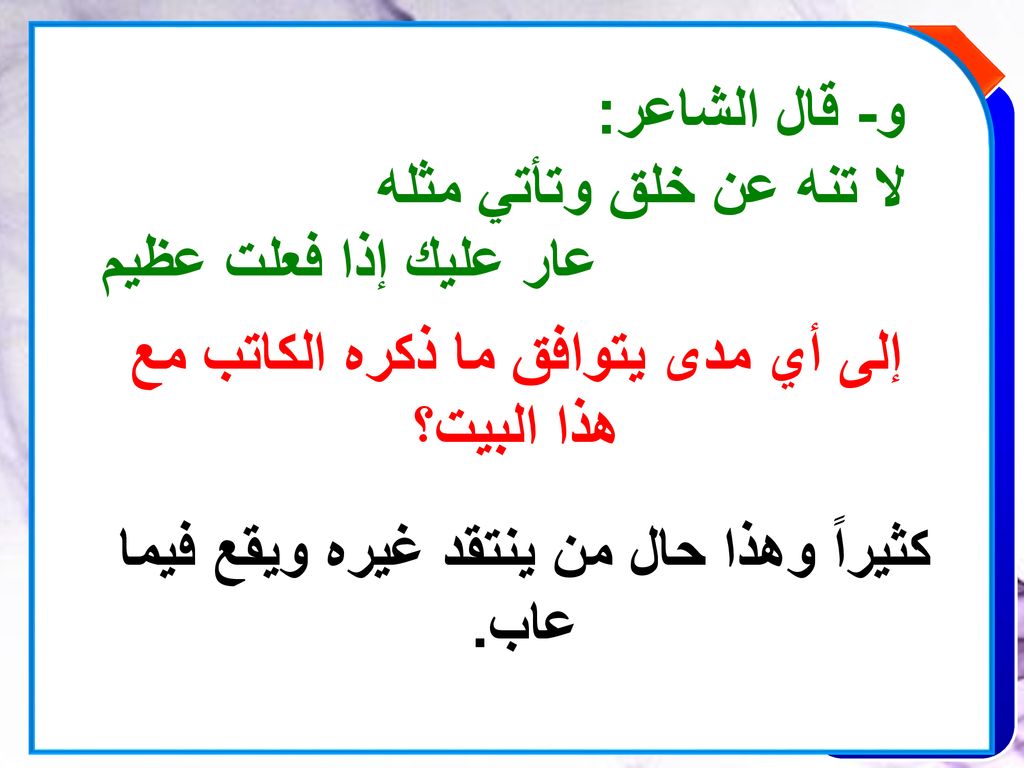 و- قال الشاعر:
لا تنه عن خلق وتأتي مثله
عار عليك إذا فعلت عظيم

إلى أي مدى يتوافق ما ذكره الكاتب مع هذا البيت؟

كثيراً وهذا حال من ينتقد غيره ويقع فيما عاب.